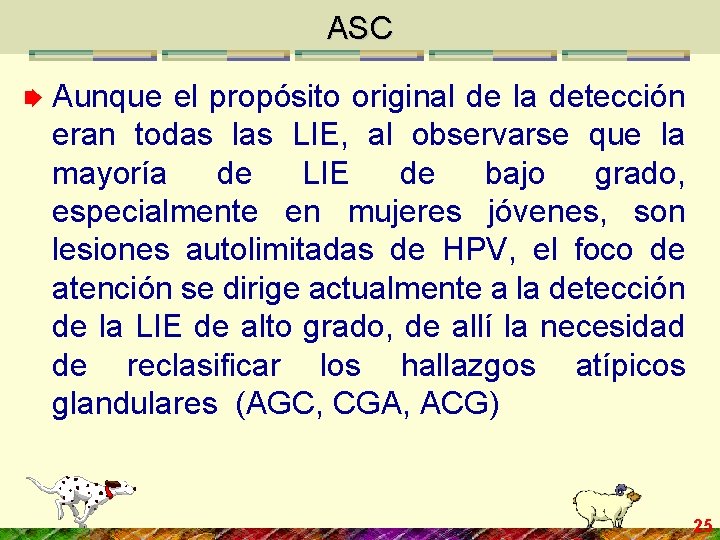 ASC

Aunque el propósito original de la detección eran todas las LIE, al observarse que la mayoría de LIE de bajo grado, especialmente en mujeres jóvenes, son lesiones autolimitadas de HPV, el foco de atención se dirige actualmente a la detección de la LIE de alto grado, de allí la necesidad de reclasificar los hallazgos atípicos glandulares (AGC, CGA, ACG)

25